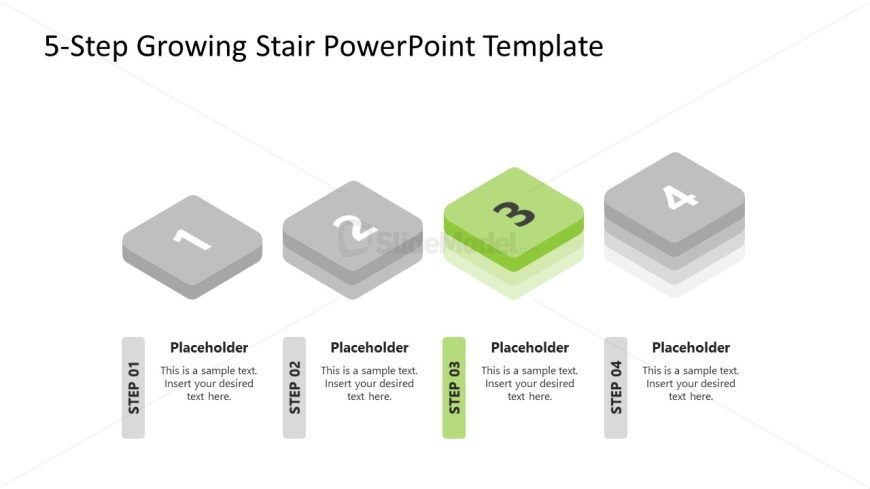 5-Step Growing Stair PowerPoint Template

1

2

3

4

SlideModel

STEP 01

Placeholder

This is a sample text. Insert your desired text here.

STEP 02

Placeholder

This is a sample text. Insert your desired text here.

STEP 03

Placeholder

This is a sample text. Insert your desired text here.

STEP 04

Placeholder

This is a sample text. Insert your desired text here.